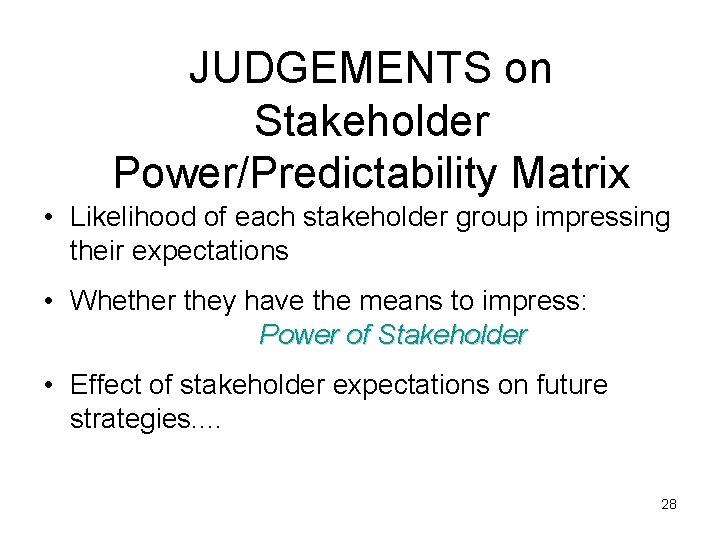 JUDGEMENTS on Stakeholder Power/Predictability Matrix

• Likelihood of each stakeholder group impressing their expectations

• Whether they have the means to impress:
Power of Stakeholder

• Effect of stakeholder expectations on future strategies....

28